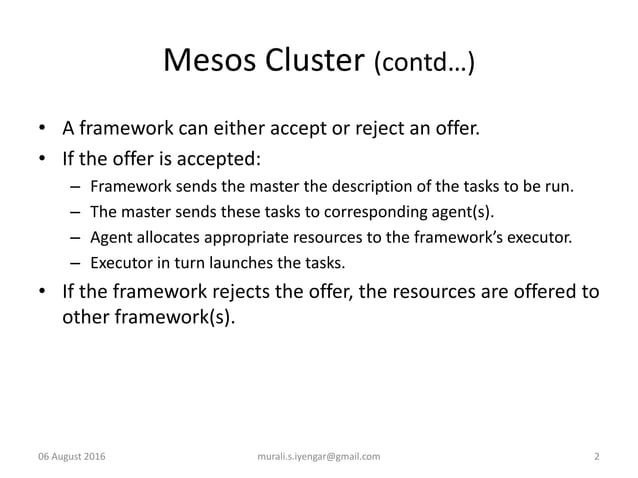 Mesos Cluster (contd…)

• A framework can either accept or reject an offer.
• If the offer is accepted:
– Framework sends the master the description of the tasks to be run.
– The master sends these tasks to corresponding agent(s).
– Agent allocates appropriate resources to the framework's executor.
– Executor in turn launches the tasks.
• If the framework rejects the offer, the resources are offered to other framework(s).

06 August 2016
murali.s.iyengar@gmail.com
2